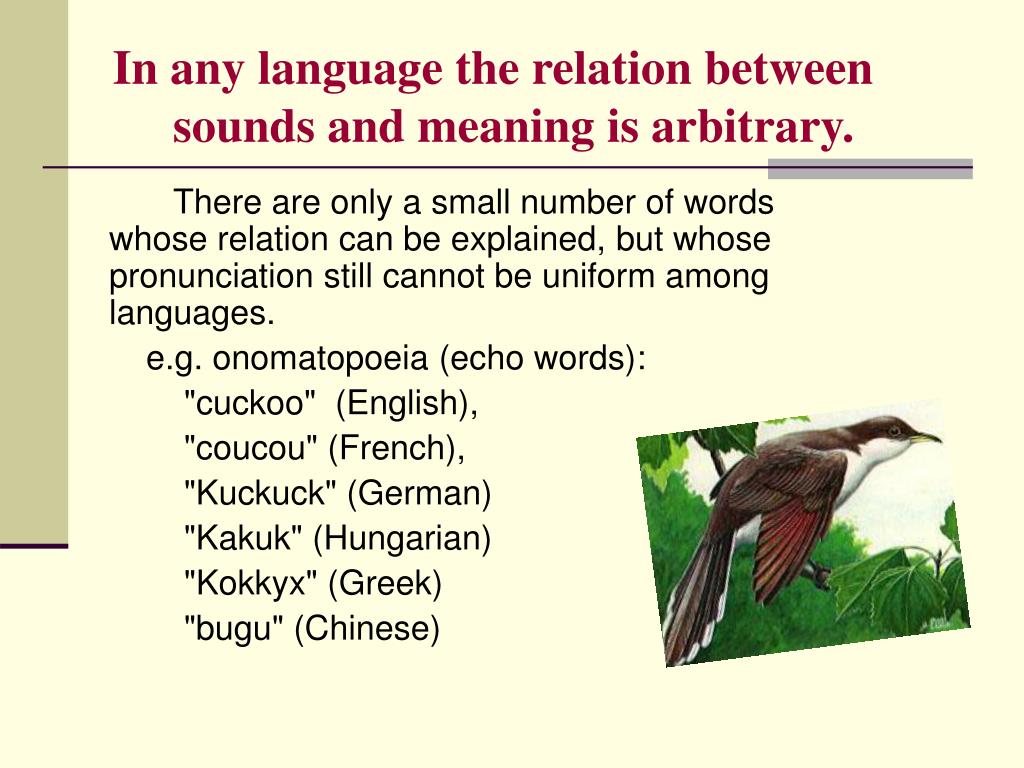 In any language the relation between sounds and meaning is arbitrary.

There are only a small number of words whose relation can be explained, but whose pronunciation still cannot be uniform among languages.

e.g. onomatopoeia (echo words):

"cuckoo" (English),

"coucou" (French),

"Kuckuck" (German)

"Kakuk" (Hungarian)

"Kokkyx" (Greek)

"bugu" (Chinese)